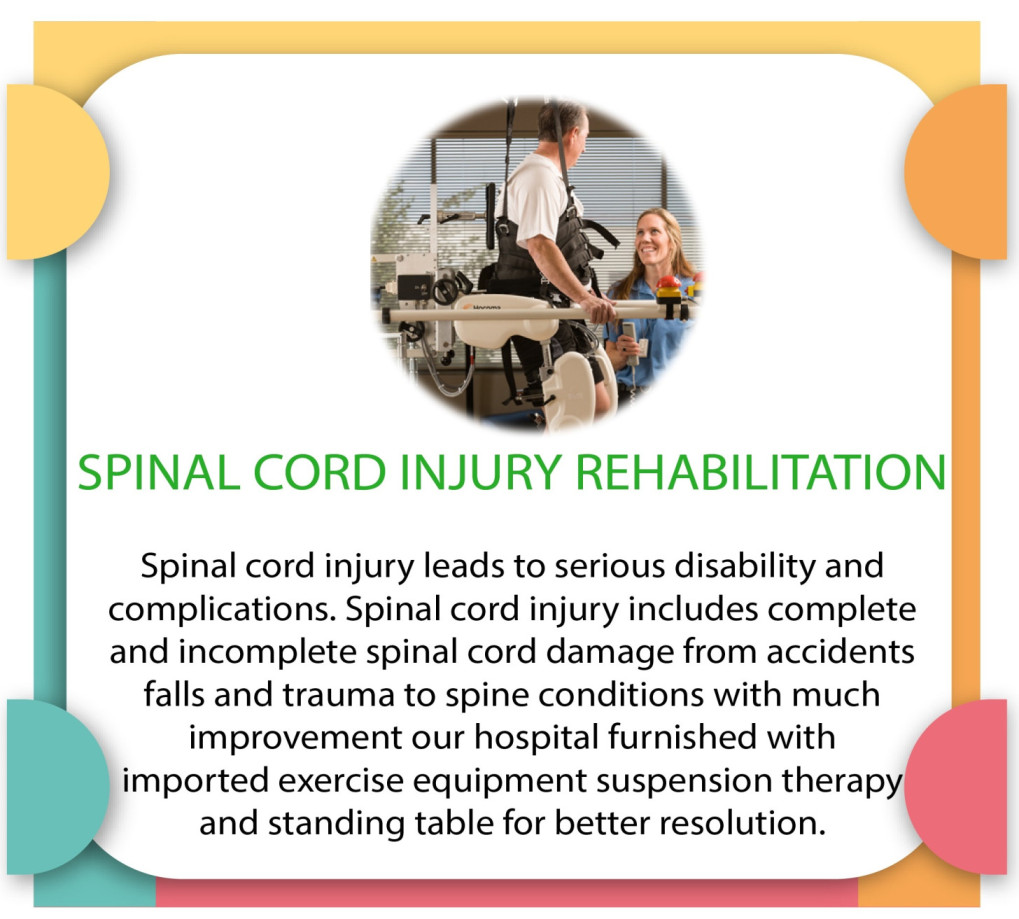 SPINAL CORD INJURY REHABILITATION

Spinal cord injury leads to serious disability and complications. Spinal cord injury includes complete and incomplete spinal cord damage from accidents falls and trauma to spine conditions with much improvement our hospital furnished with imported exercise equipment suspension therapy and standing table for better resolution.